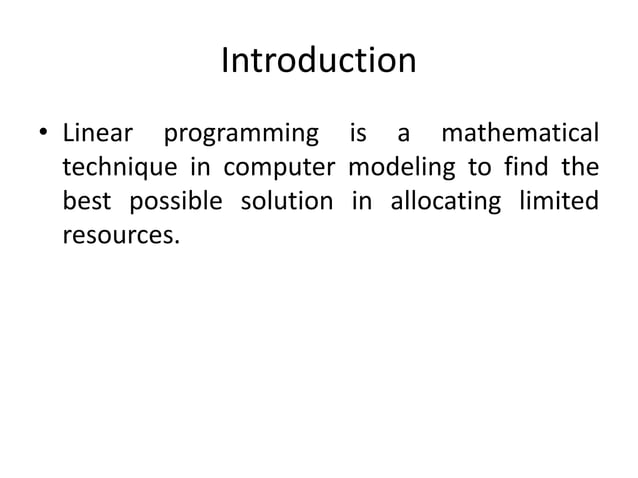 Introduction

• Linear programming is a mathematical technique in computer modeling to find the best possible solution in allocating limited resources.